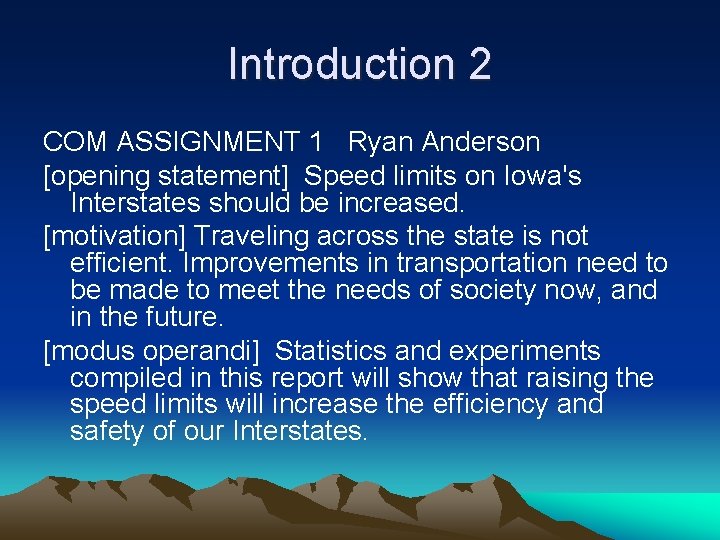 Introduction 2

COM ASSIGNMENT 1 Ryan Anderson

[opening statement] Speed limits on Iowa's Interstates should be increased.

[motivation] Traveling across the state is not efficient. Improvements in transportation need to be made to meet the needs of society now, and in the future.

[modus operandi] Statistics and experiments compiled in this report will show that raising the speed limits will increase the efficiency and safety of our Interstates.